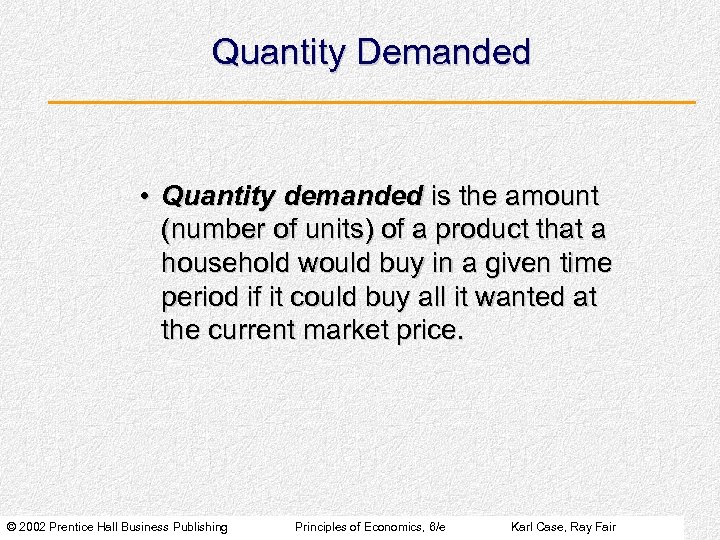 Quantity Demanded

• Quantity demanded is the amount (number of units) of a product that a household would buy in a given time period if it could buy all it wanted at the current market price.

© 2002 Prentice Hall Business Publishing Principles of Economics, 6/e Karl Case, Ray Fair